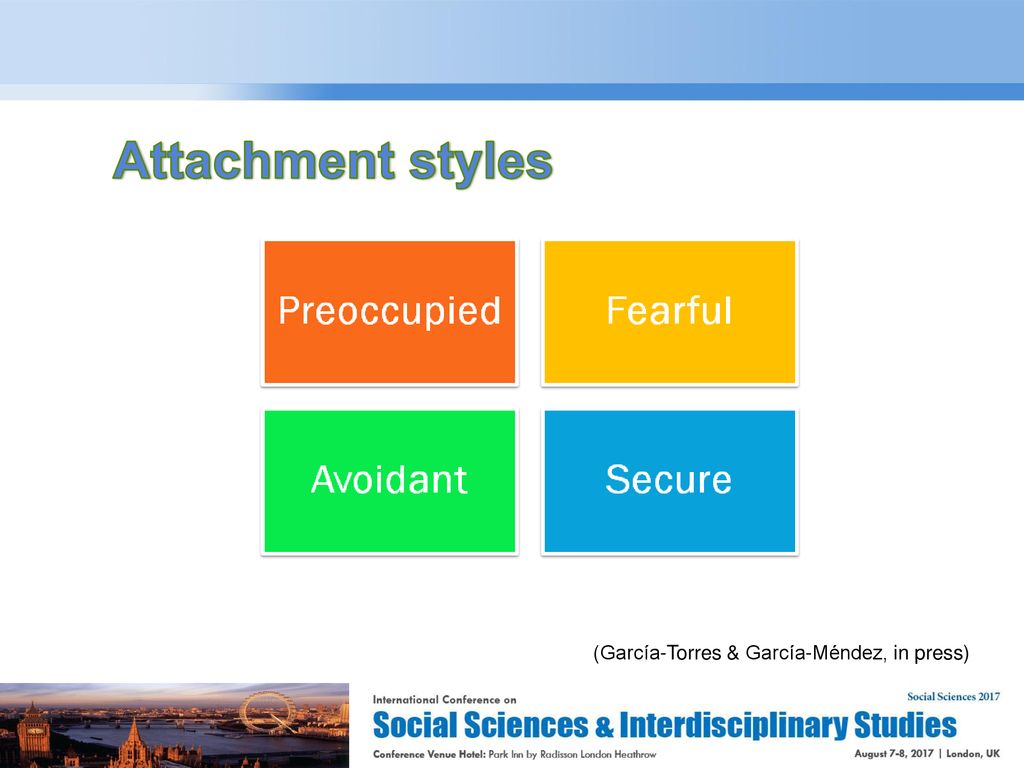 Attachment styles

Preoccupied

Fearful

Avoidant

Secure

(García-Torres & García-Méndez, in press)

International Conference on

Social Sciences 2017

Social Sciences & Interdisciplinary Studies

Conference Venue Hotel: Park Inn by Radisson London Heathrow

August 7-8, 2017 | London, UK